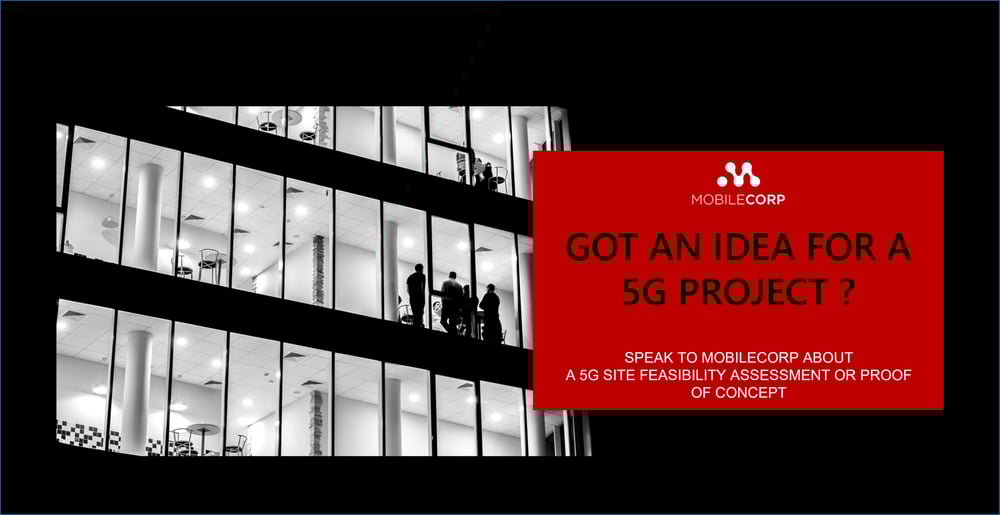 MOBILECORP

GOT AN IDEA FOR A 5G PROJECT ?

SPEAK TO MOBILECORP ABOUT A 5G SITE FEASIBILITY ASSESSMENT OR PROOF OF CONCEPT